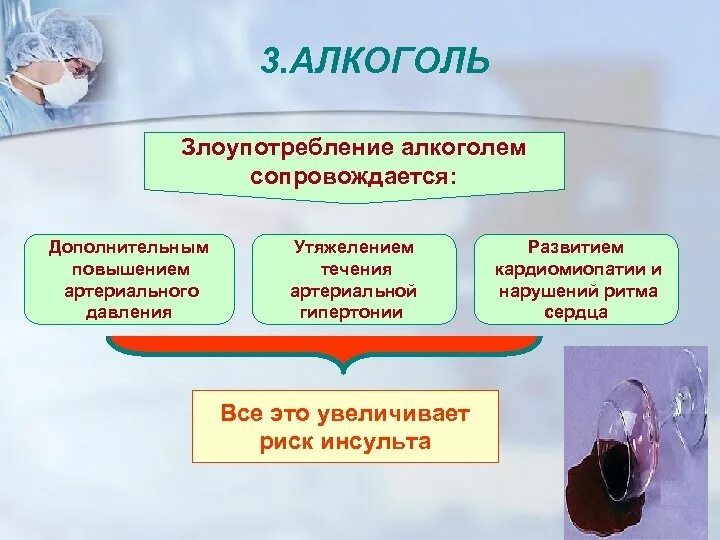 3.АЛКОГОЛЬ

Злоупотребление алкоголем сопровождается:

Дополнительным повышением артериального давления

Утяжелением течения артериальной гипертонии

Развитием кардиомиопатии и нарушений ритма сердца

Все это увеличивает риск инсульта